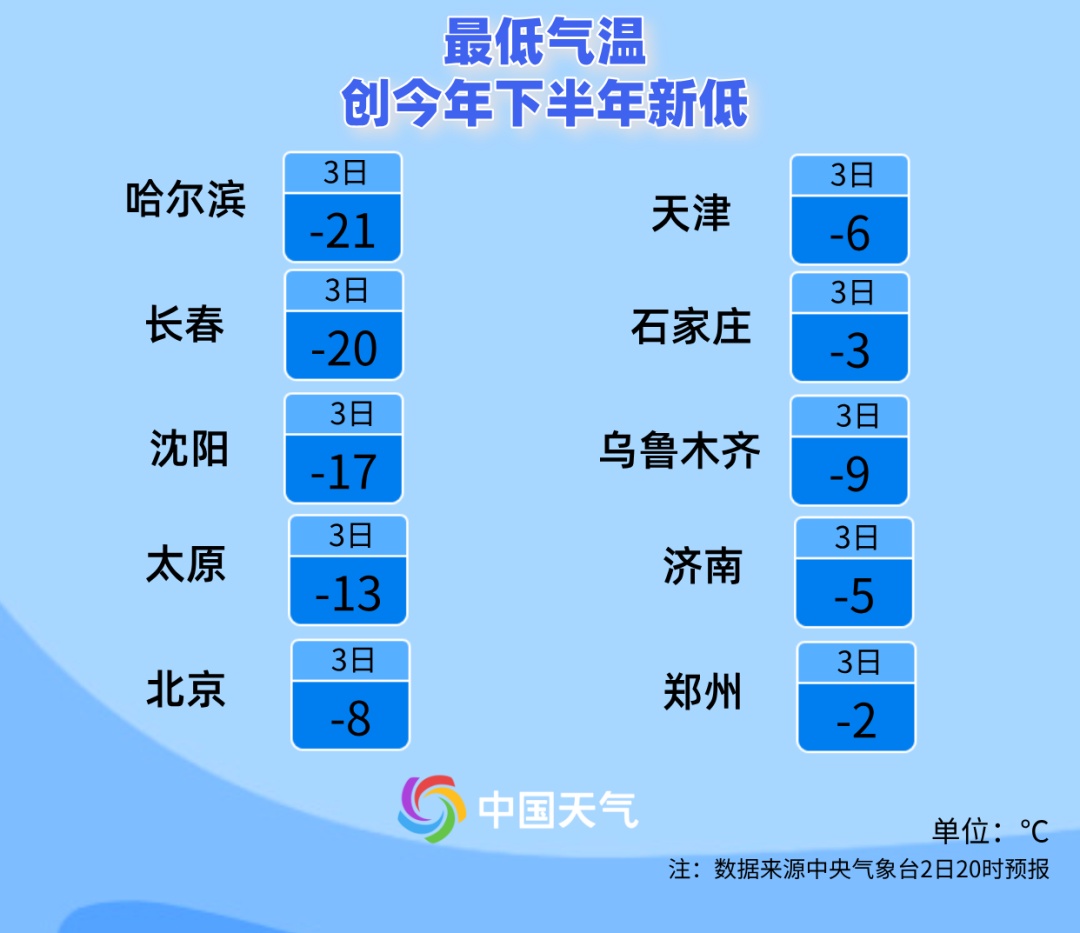 最低气温
创今年下半年新低

哈尔滨 3日 -21
长春 3日 -20
沈阳 3日 -17
太原 3日 -13
北京 3日 -8

天津 3日 -6
石家庄 3日 -3
乌鲁木齐 3日 -9
济南 3日 -5
郑州 3日 -2

中国天气

单位：℃
注：数据来源中央气象台2日20时预报